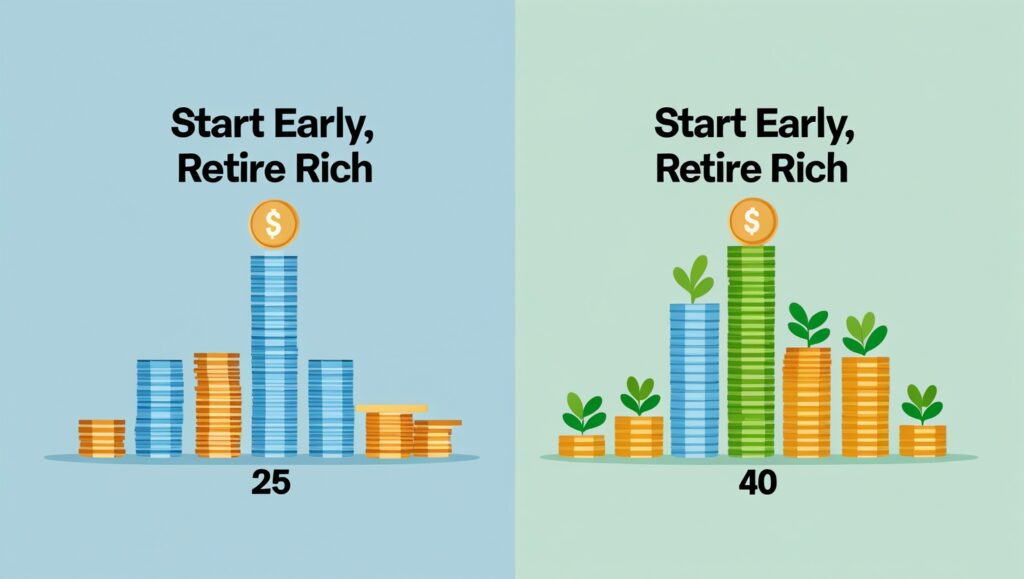 Start Early, Retire Rich

$

25

Start Early, Retire Rich

$

40